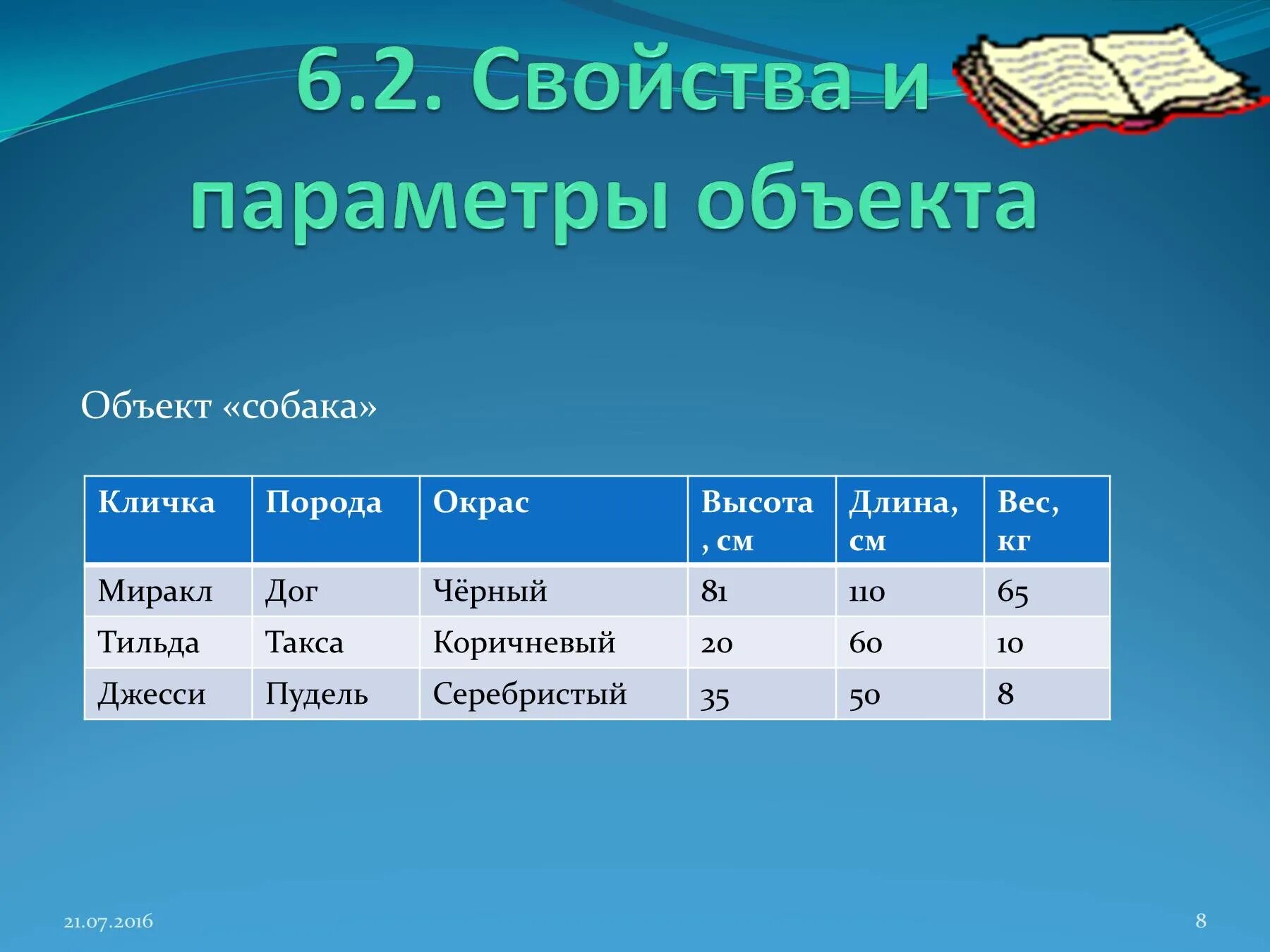 6.2. Свойства и параметры объекта

Объект «собака»

| Кличка | Порода | Окрас | Высота, см | Длина, см | Вес, кг |
|---|---|---|---|---|---|
| Миракл | Дог | Чёрный | 81 | 110 | 65 |
| Тильда | Такса | Коричневый | 20 | 60 | 10 |
| Джесси | Пудель | Серебристый | 35 | 50 | 8 |

21.07.2016

8